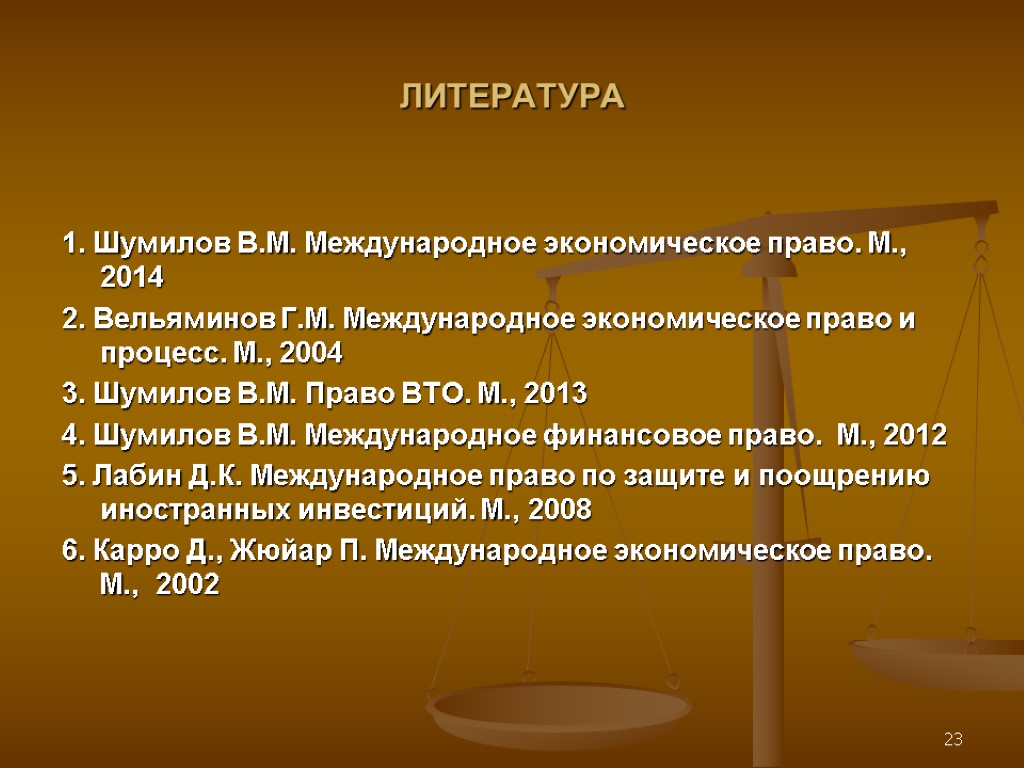 ЛИТЕРАТУРА

1. Шумилов В.М. Международное экономическое право. М., 2014

2. Вельяминов Г.М. Международное экономическое право и процесс. М., 2004

3. Шумилов В.М. Право ВТО. М., 2013

4. Шумилов В.М. Международное финансовое право. М., 2012

5. Лабин Д.К. Международное право по защите и поощрению иностранных инвестиций. М., 2008

6. Карро Д., Жюйар П. Международное экономическое право. М., 2002

23